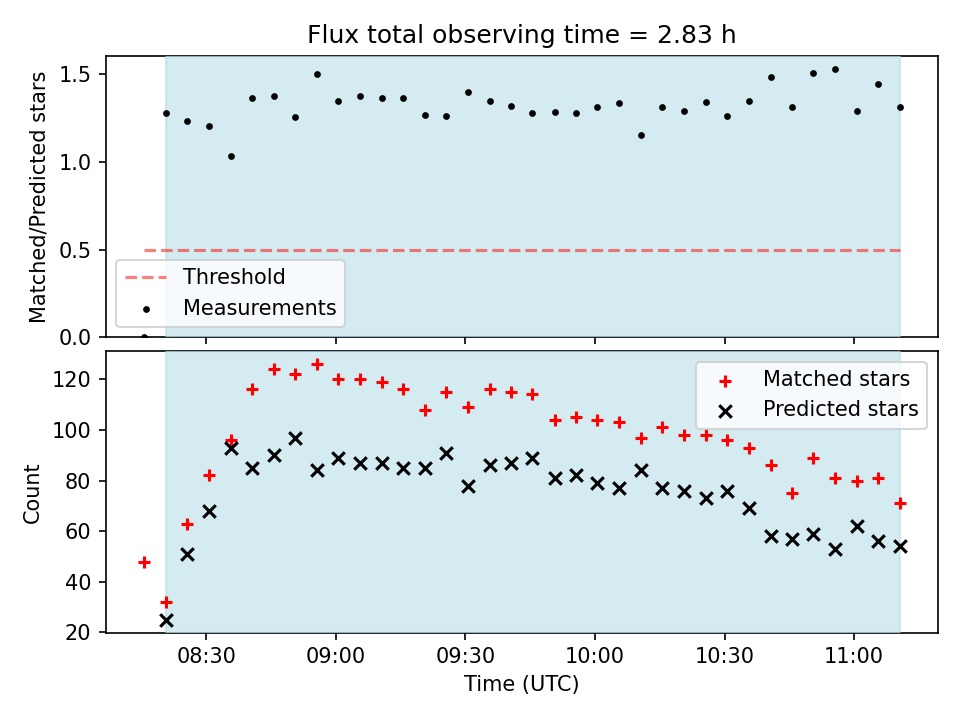 Flux total observing time = 2.83 h

Matched/Predicted stars

1.5
1.0
0.5
0.0

Threshold
Measurements

Count

120
100
80
60
40
20

Matched stars
Predicted stars

08:30
09:00
09:30
10:00
10:30
11:00

Time (UTC)